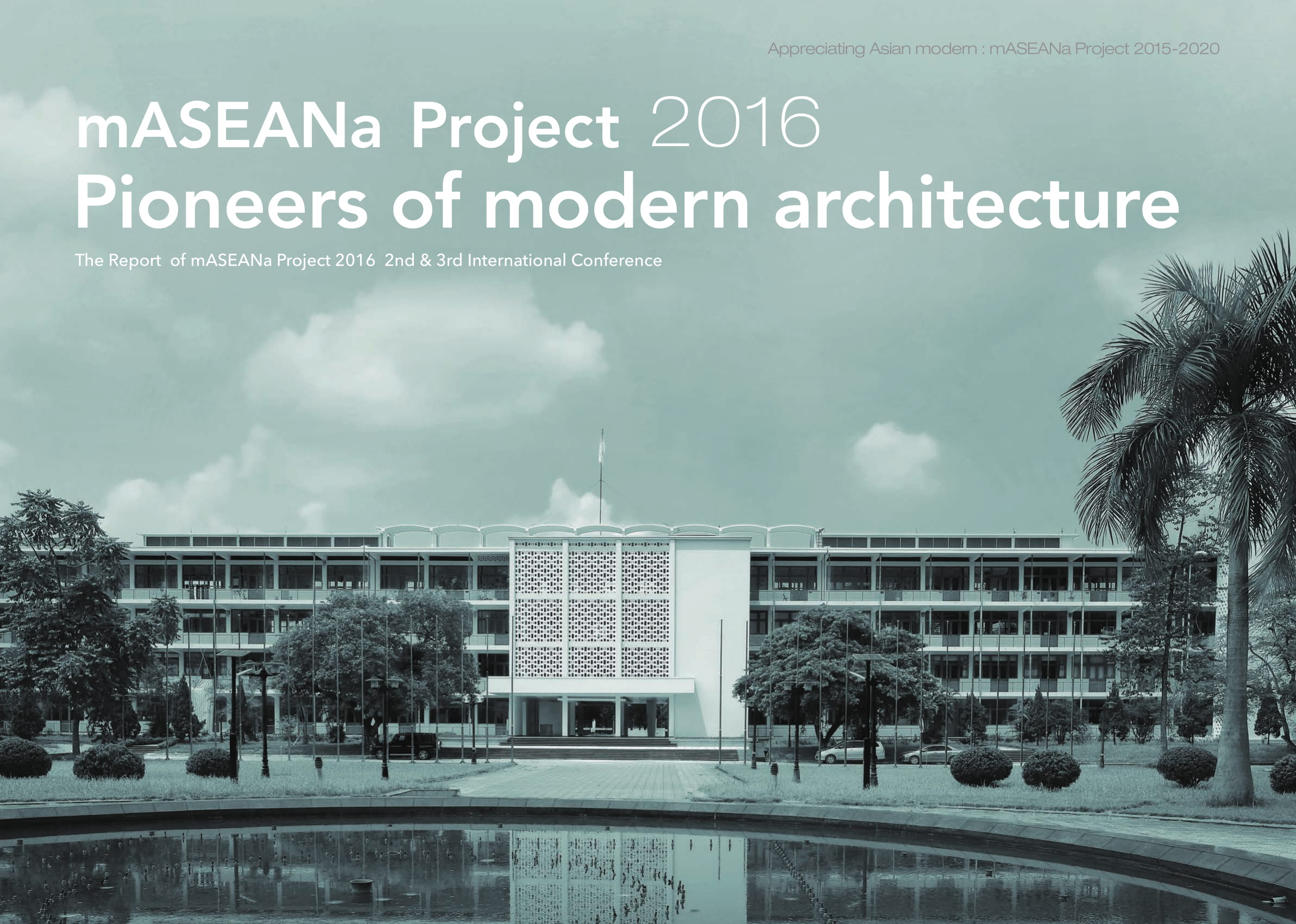 Appreciating Asian modern : mASEANa Project 2015-2020

mASEANa Project 2016
Pioneers of modern architecture

The Report of mASEANa Project 2016 2nd & 3rd International Conference